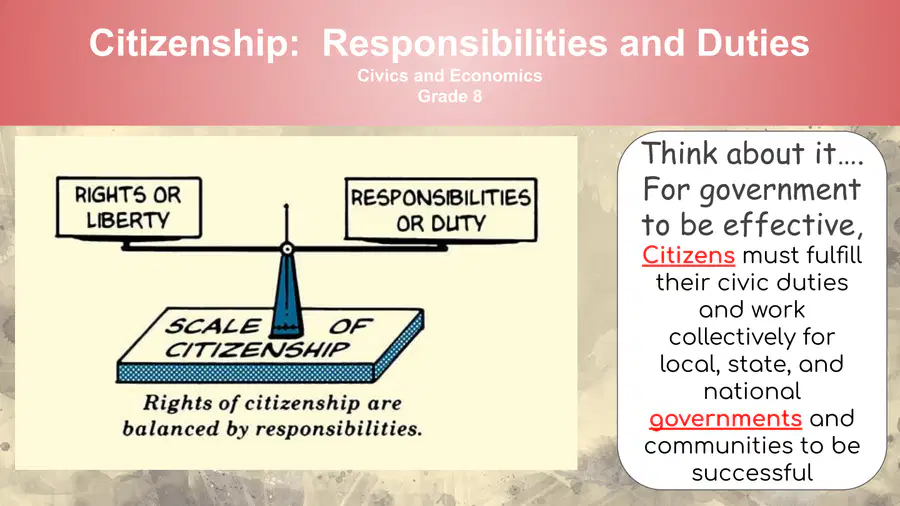 Citizenship: Responsibilities and Duties
Civics and Economics
Grade 8

RIGHTS OR LIBERTY

RESPONSIBILITIES OR DUTY

SCALE OF CITIZENSHIP

Rights of citizenship are balanced by responsibilities.

Think about it….
For government to be effective, Citizens must fulfill their civic duties and work collectively for local, state, and national governments and communities to be successful